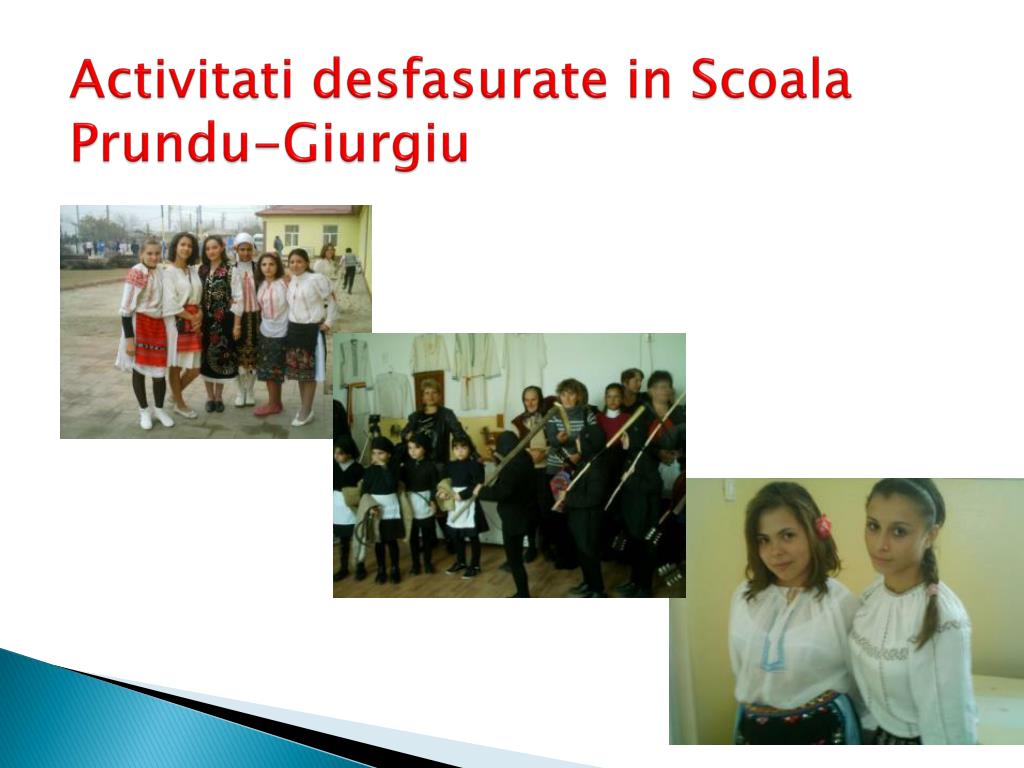 Activitati desfasurate in Scoala Prundu-Giurgiu